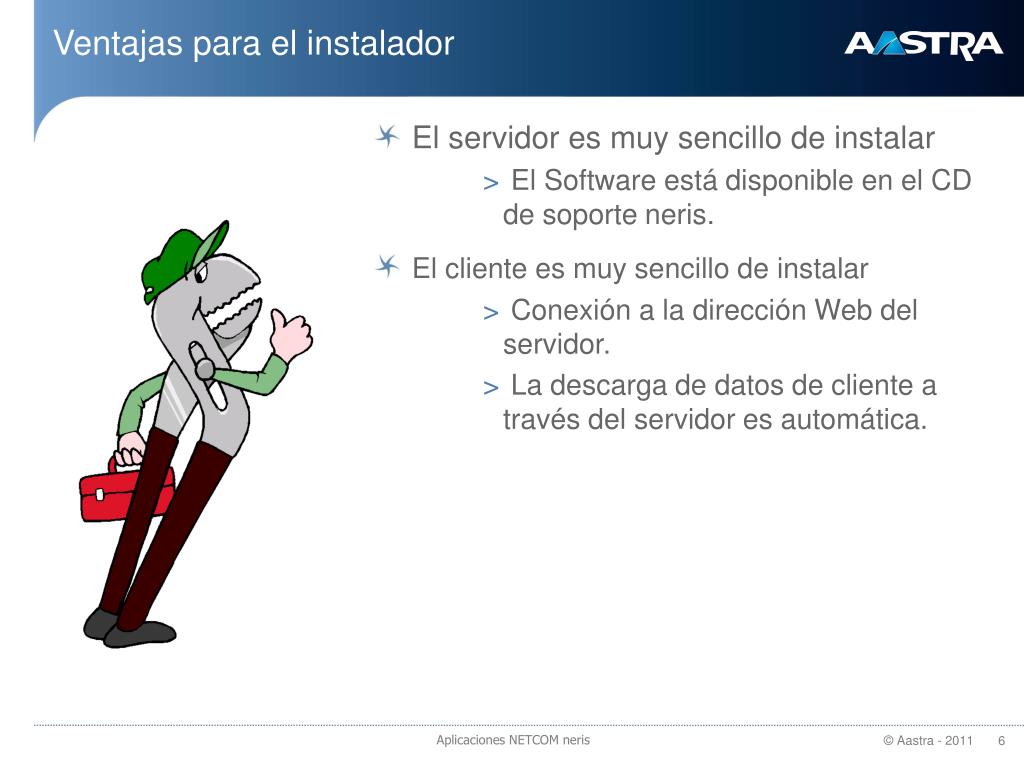 Ventajas para el instalador

AASTRA

El servidor es muy sencillo de instalar

> El Software está disponible en el CD de soporte neris.

El cliente es muy sencillo de instalar

> Conexión a la dirección Web del servidor.

> La descarga de datos de cliente a través del servidor es automática.

Aplicaciones NETCOM neris

© Aastra - 2011 6